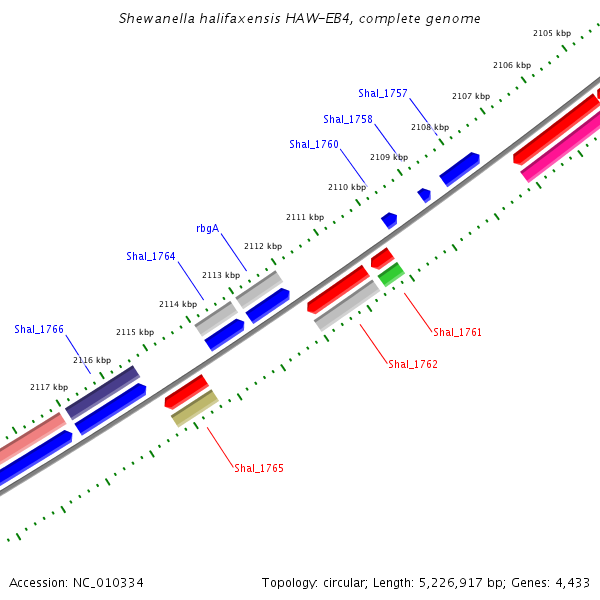 Shewanella halifaxensis HAW-EB4, complete genome

2105 kbp
2106 kbp
2107 kbp
2108 kbp
2109 kbp
2110 kbp
2111 kbp
2112 kbp
2113 kbp
2114 kbp
2115 kbp
2116 kbp
2117 kbp

Shal_1757
Shal_1758
Shal_1760
rbgA
Shal_1764
Shal_1766
Shal_1761
Shal_1762
Shal_1765

Accession: NC_010334
Topology: circular; Length: 5,226,917 bp; Genes: 4,433